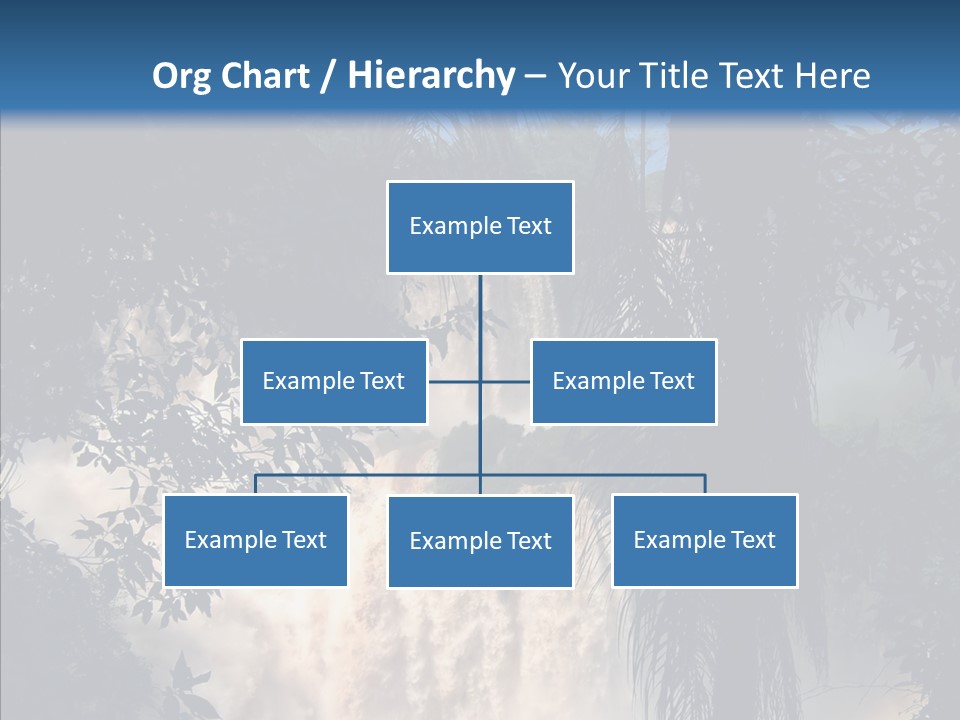 Org Chart / Hierarchy – Your Title Text Here

Example Text

Example Text

Example Text

Example Text

Example Text

Example Text